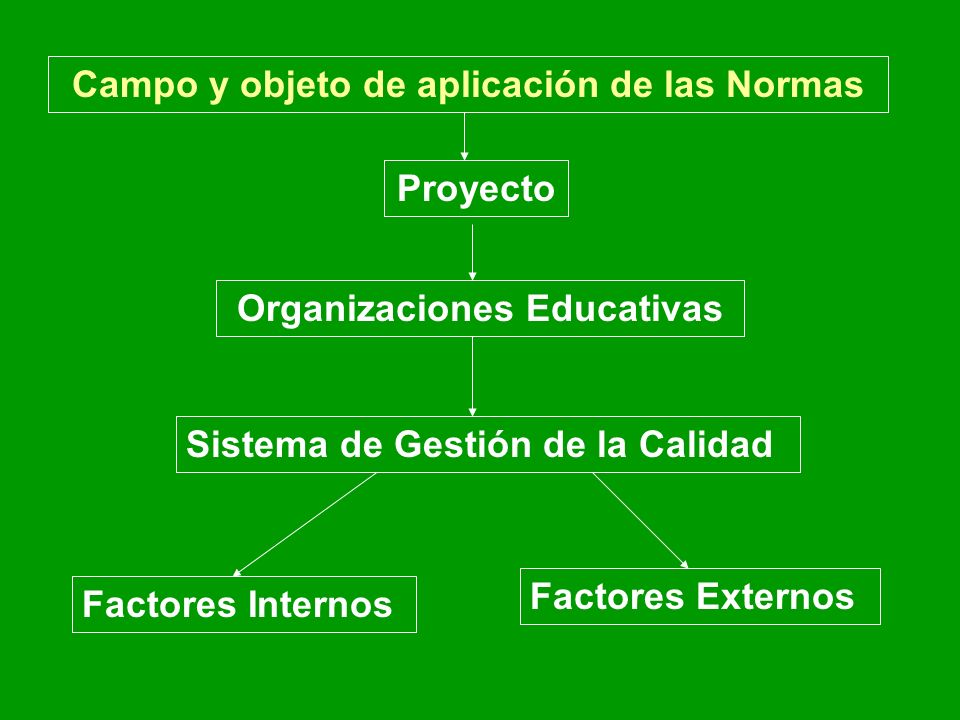 Campo y objeto de aplicación de las Normas

Proyecto

Organizaciones Educativas

Sistema de Gestión de la Calidad

Factores Internos

Factores Externos